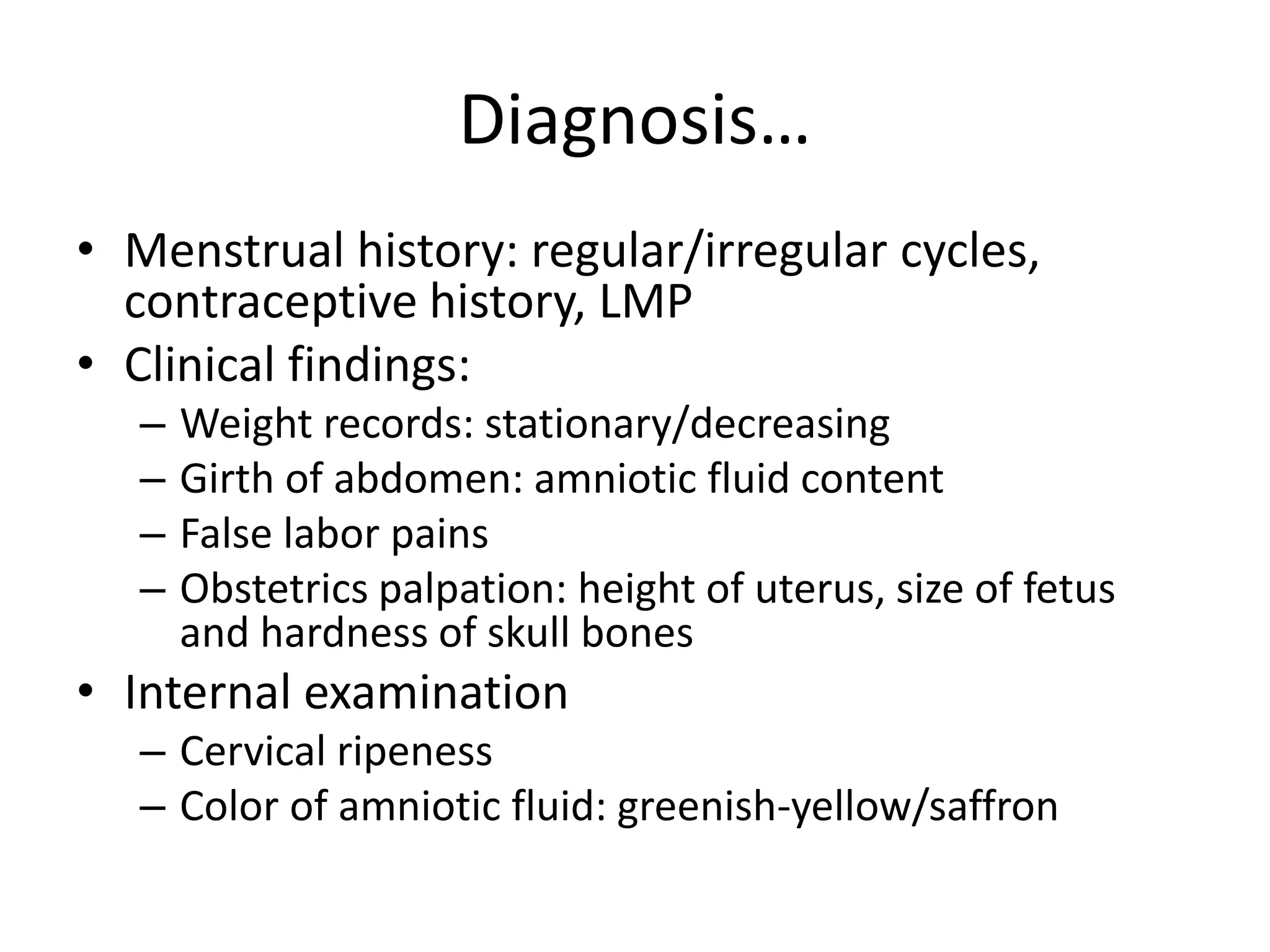 Diagnosis…

• Menstrual history: regular/irregular cycles, contraceptive history, LMP
• Clinical findings:
– Weight records: stationary/decreasing
– Girth of abdomen: amniotic fluid content
– False labor pains
– Obstetrics palpation: height of uterus, size of fetus and hardness of skull bones
• Internal examination
– Cervical ripeness
– Color of amniotic fluid: greenish-yellow/saffron